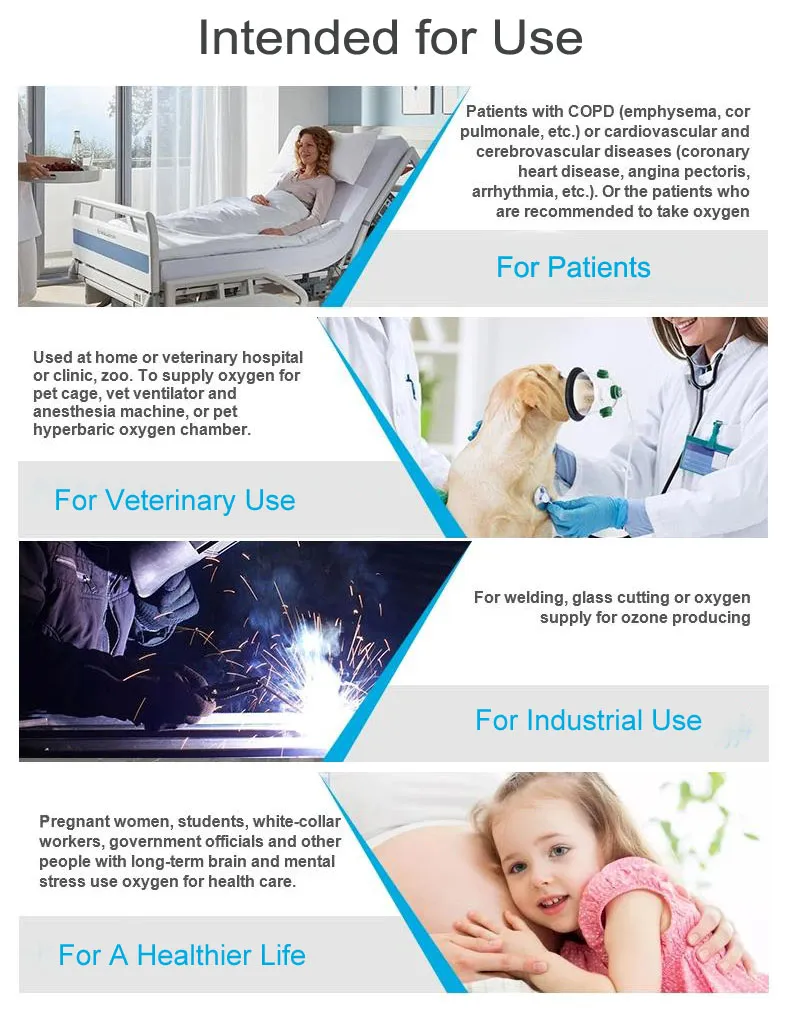 Intended for Use

Patients with COPD (emphysema, cor pulmonale, etc.) or cardiovascular and cerebrovascular diseases (coronary heart disease, angina pectoris, arrhythmia, etc.). Or the patients who are recommended to take oxygen

For Patients

Used at home or veterinary hospital or clinic, zoo. To supply oxygen for pet cage, vet ventilator and anesthesia machine, or pet hyperbaric oxygen chamber.

For Veterinary Use

For welding, glass cutting or oxygen supply for ozone producing

For Industrial Use

Pregnant women, students, white-collar workers, government officials and other people with long-term brain and mental stress use oxygen for health care.

For A Healthier Life